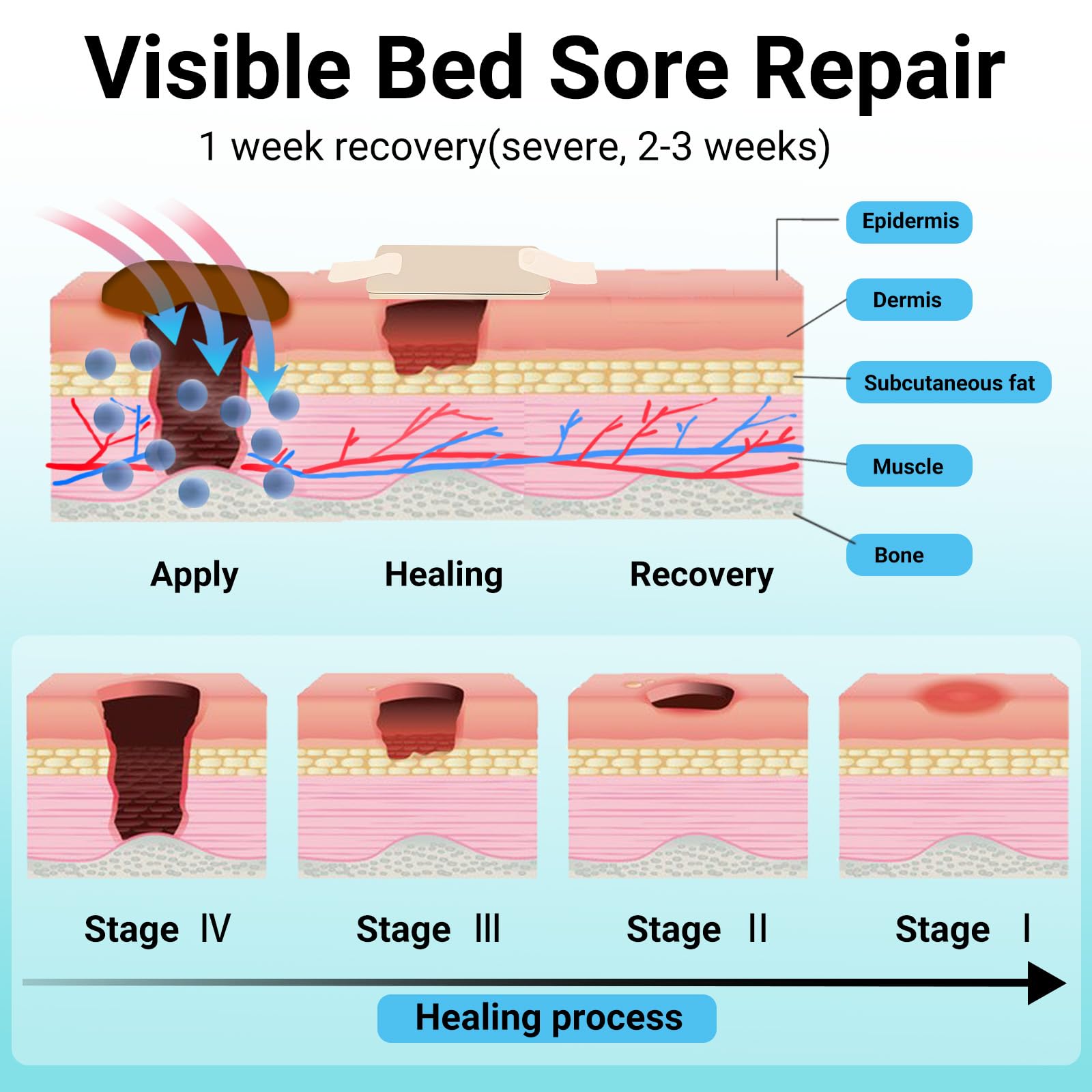 Visible Bed Sore Repair

1 week recovery(severe, 2-3 weeks)

Epidermis

Dermis

Subcutaneous fat

Muscle

Bone

Apply

Healing

Recovery

Stage Ⅳ

Stage Ⅲ

Stage Ⅱ

Stage Ⅰ

Healing process